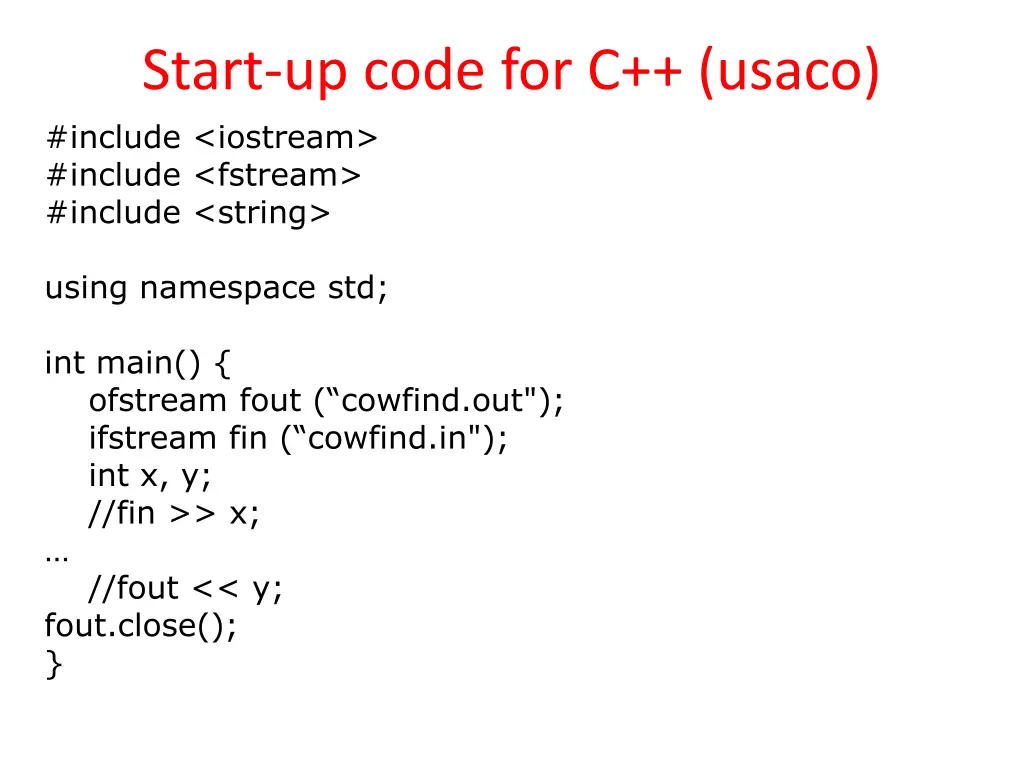 Start-up code for C++ (usaco)

#include <iostream>
#include <fstream>
#include <string>

using namespace std;

int main() {
ofstream fout (“cowfind.out");
ifstream fin (“cowfind.in");
int x, y;
//fin >> x;
…
//fout << y;
fout.close();
}